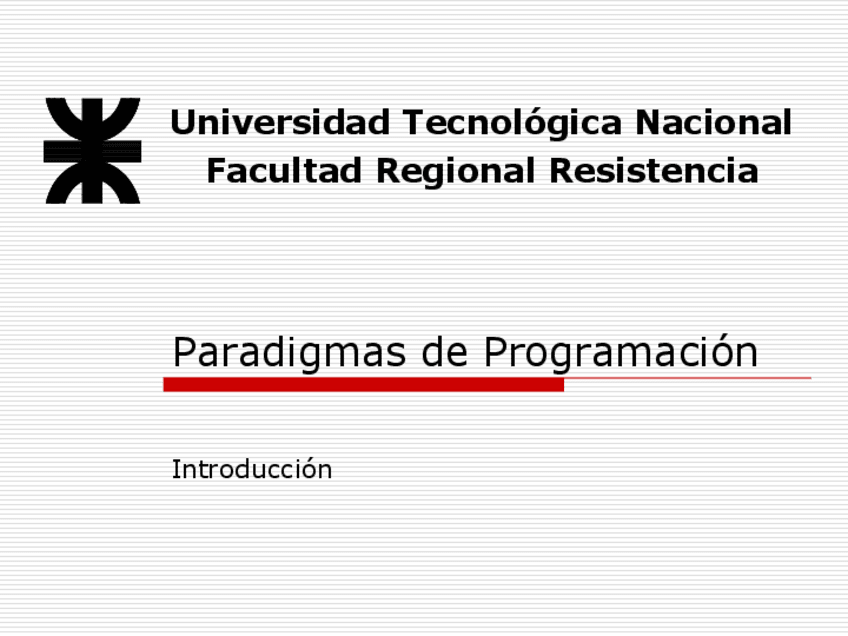 Universidad Tecnológica Nacional
Facultad Regional Resistencia

Paradigmas de Programación

Introducción